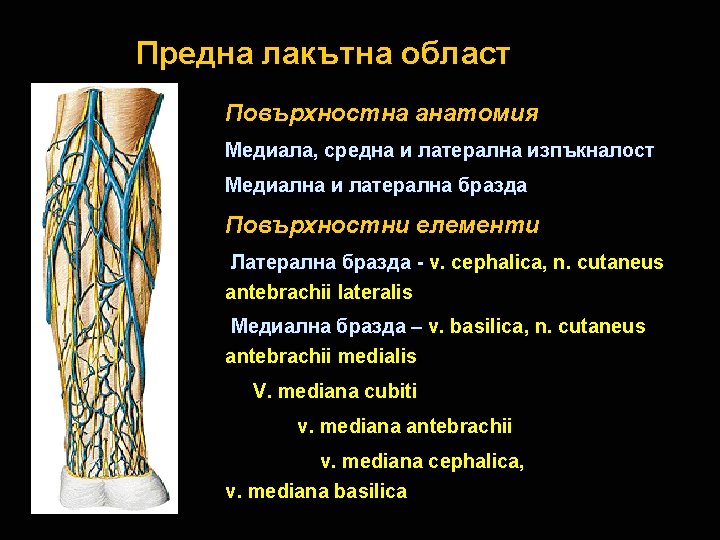 Предна лакътна област

Повърхностна анатомия

Медиала, средна и латерална изпъкналост

Медиална и латерална бразда

Повърхностни елементи

Латерална бразда - v. cephalica, n. cutaneus antebrachii lateralis

Медиална бразда – v. basilica, n. cutaneus antebrachii medialis

V. mediana cubiti

v. mediana antebrachii

v. mediana cephalica, v. mediana basilica